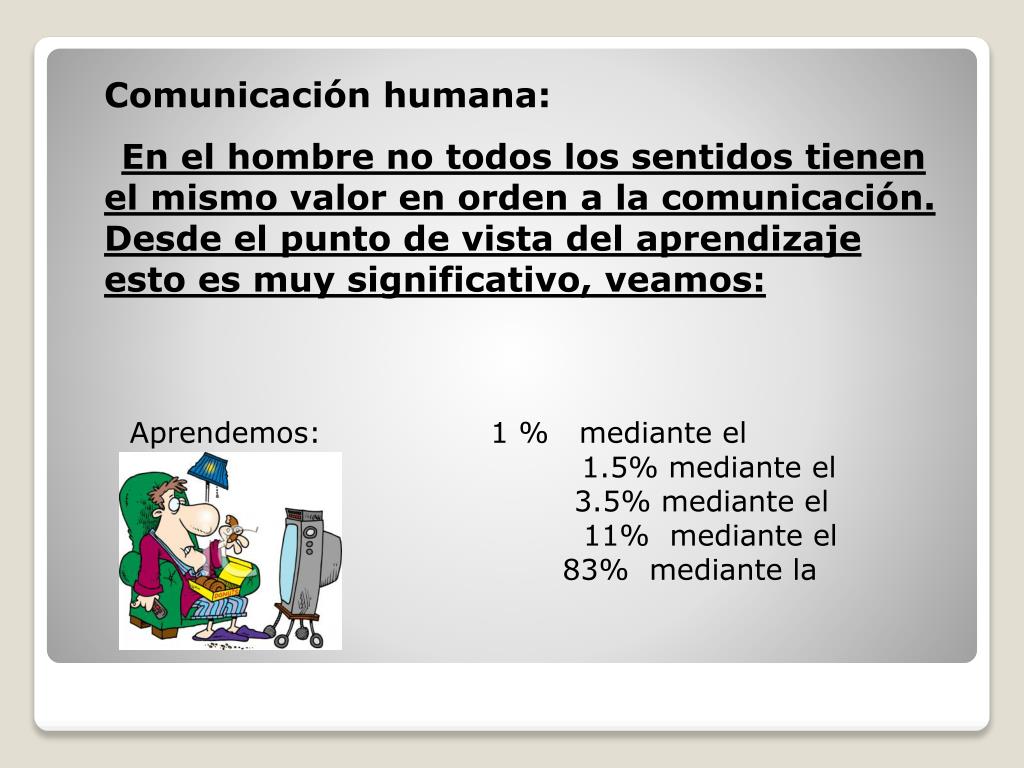 Comunicación humana:

En el hombre no todos los sentidos tienen el mismo valor en orden a la comunicación. Desde el punto de vista del aprendizaje esto es muy significativo, veamos:

Aprendemos:

1 % mediante el
1.5% mediante el
3.5% mediante el
11% mediante el
83% mediante la